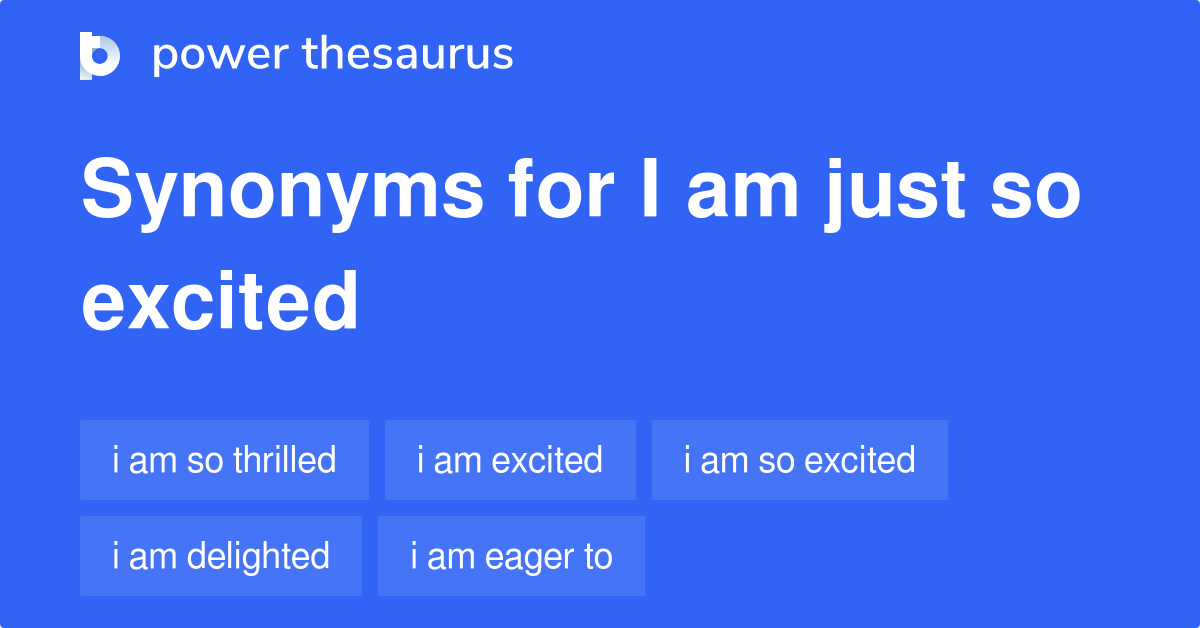 power thesaurus

Synonyms for I am just so excited

i am so thrilled
i am excited
i am so excited
i am delighted
i am eager to